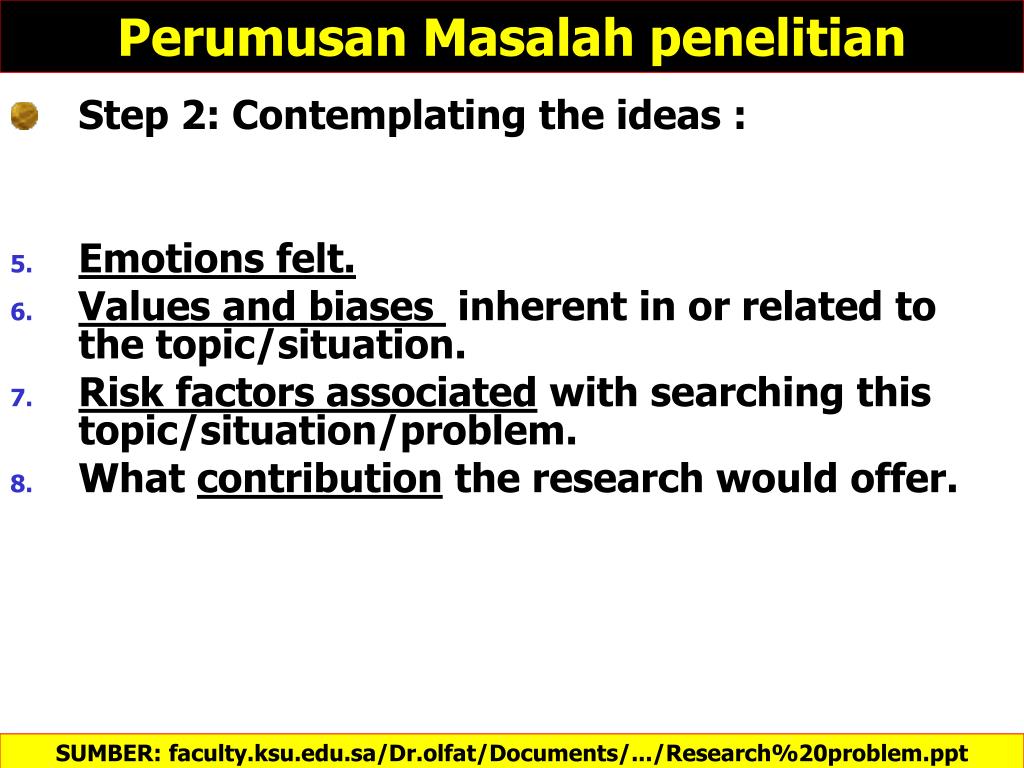 Perumusan Masalah penelitian

Step 2: Contemplating the ideas :

5. Emotions felt.
6. Values and biases inherent in or related to the topic/situation.
7. Risk factors associated with searching this topic/situation/problem.
8. What contribution the research would offer.

SUMBER: faculty.ksu.edu.sa/Dr.olfat/Documents/.../Research%20problem.ppt